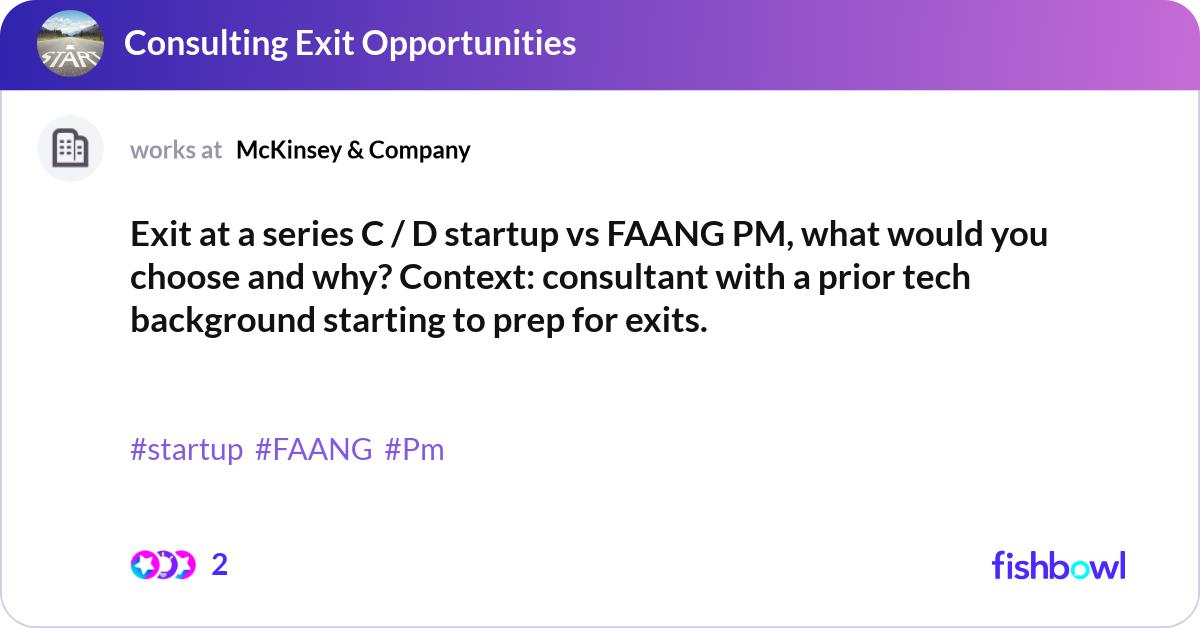 START

Consulting Exit Opportunities

works at McKinsey & Company

Exit at a series C / D startup vs FAANG PM, what would you choose and why? Context: consultant with a prior tech background starting to prep for exits.

#startup #FAANG #Pm

2

fishbowl